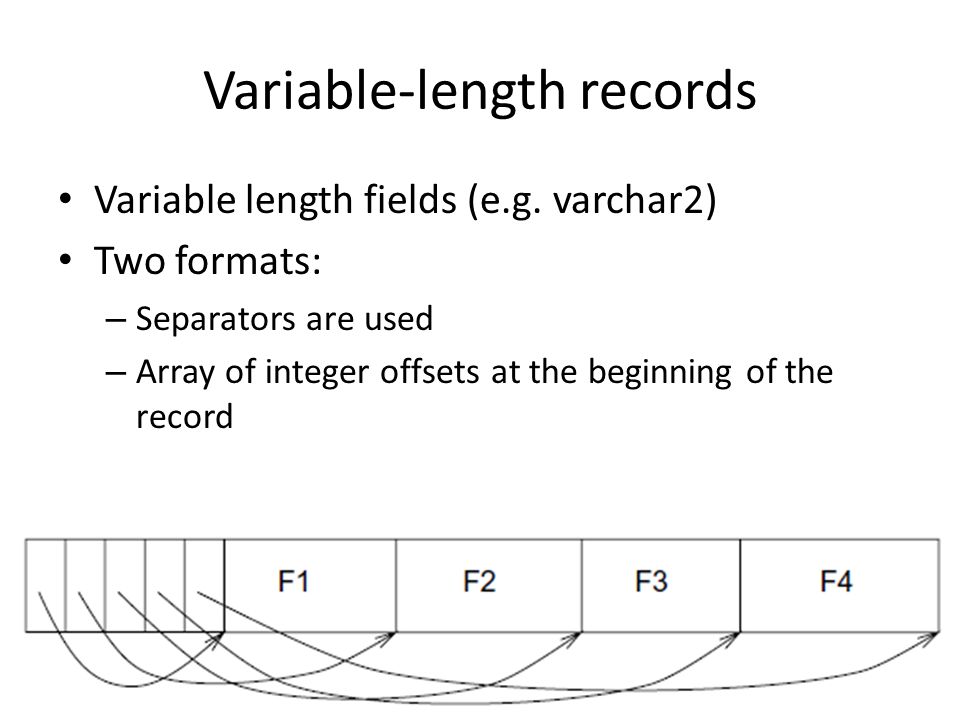 Variable-length records

• Variable length fields (e.g. varchar2)
• Two formats:
– Separators are used
– Array of integer offsets at the beginning of the record

F1
F2
F3
F4